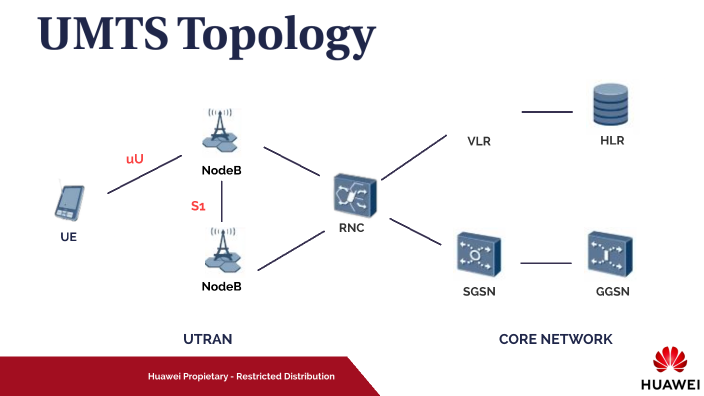 UMTS Topology

uU

NodeB

S1

UE

NodeB

RNC

VLR

HLR

SGSN

GGSN

UTRAN

CORE NETWORK

Huawei Propietary - Restricted Distribution

HUAWEI